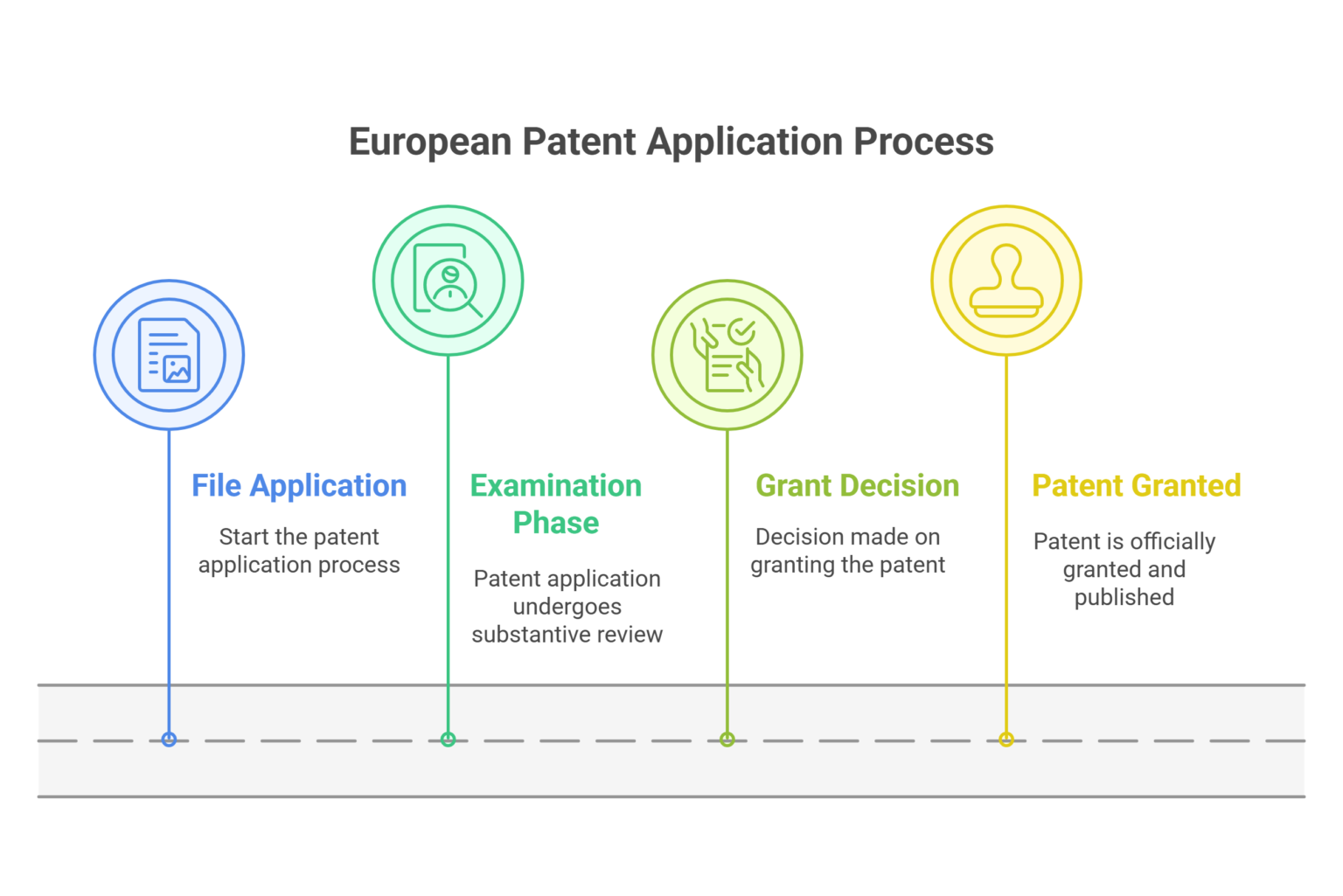 European Patent Application Process

File Application

Start the patent application process

Examination Phase

Patent application undergoes substantive review

Grant Decision

Decision made on granting the patent

Patent Granted

Patent is officially granted and published